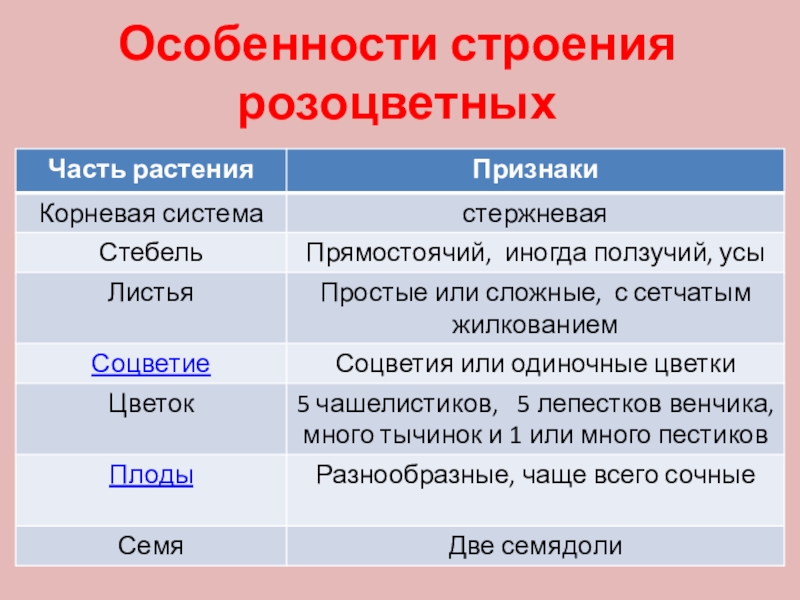 Особенности строения розоцветных

| Часть растения | Признаки |
|---|---|
| Корневая система | стержневая |
| Стебель | Прямостоячий, иногда ползучий, усы |
| Листья | Простые или сложные, с сетчатым жилкованием |
| Соцветие | Соцветия или одиночные цветки |
| Цветок | 5 чашелистиков, 5 лепестков венчика, много тычинок и 1 или много пестиков |
| Плоды | Разнообразные, чаще всего сочные |
| Семя | Две семядоли |